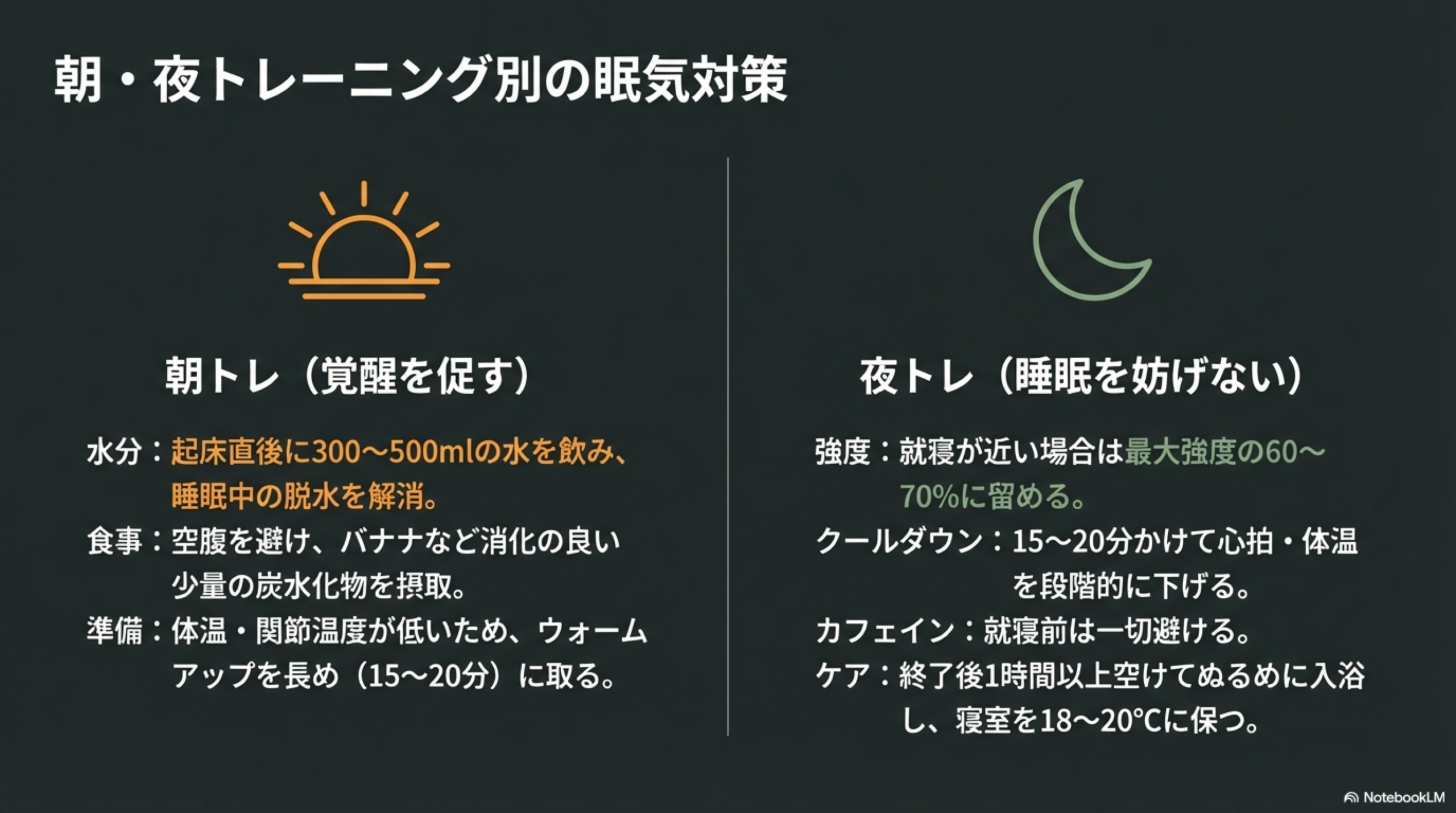 朝・夜トレーニング別の眠気対策

朝トレ（覚醒を促す）

水分：起床直後に300〜500mlの水を飲み、睡眠中の脱水を解消。

食事：空腹を避け、バナナなど消化の良い少量の炭水化物を摂取。

準備：体温・関節温度が低いため、ウォームアップを長め（15〜20分）に取る。

夜トレ（睡眠を妨げない）

強度：就寝が近い場合は最大強度の60〜70%に留める。

クールダウン：15〜20分かけて心拍・体温を段階的に下げる。

カフェイン：就寝前は一切避ける。

ケア：終了後1時間以上空けてぬるめに入浴し、寝室を18〜20°Cに保つ。

NotebookLM